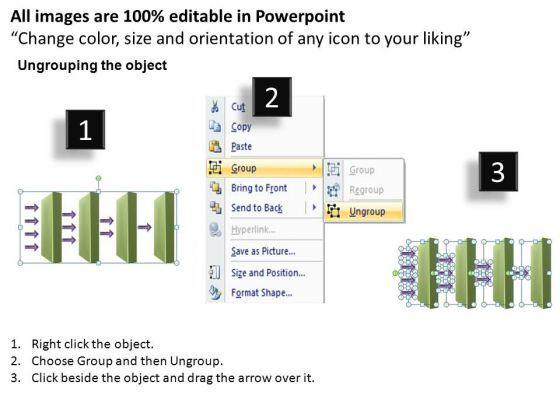 All images are 100% editable in Powerpoint
“Change color, size and orientation of any icon to your liking”

Ungrouping the object

1

2

Cut
Copy
Paste
Group
Bring to Front
Send to Back
Hyperlink...
Save as Picture...
Size and Position...
Format Shape...

Group
Regroup
Ungroup

3

1. Right click the object.
2. Choose Group and then Ungroup.
3. Click beside the object and drag the arrow over it.